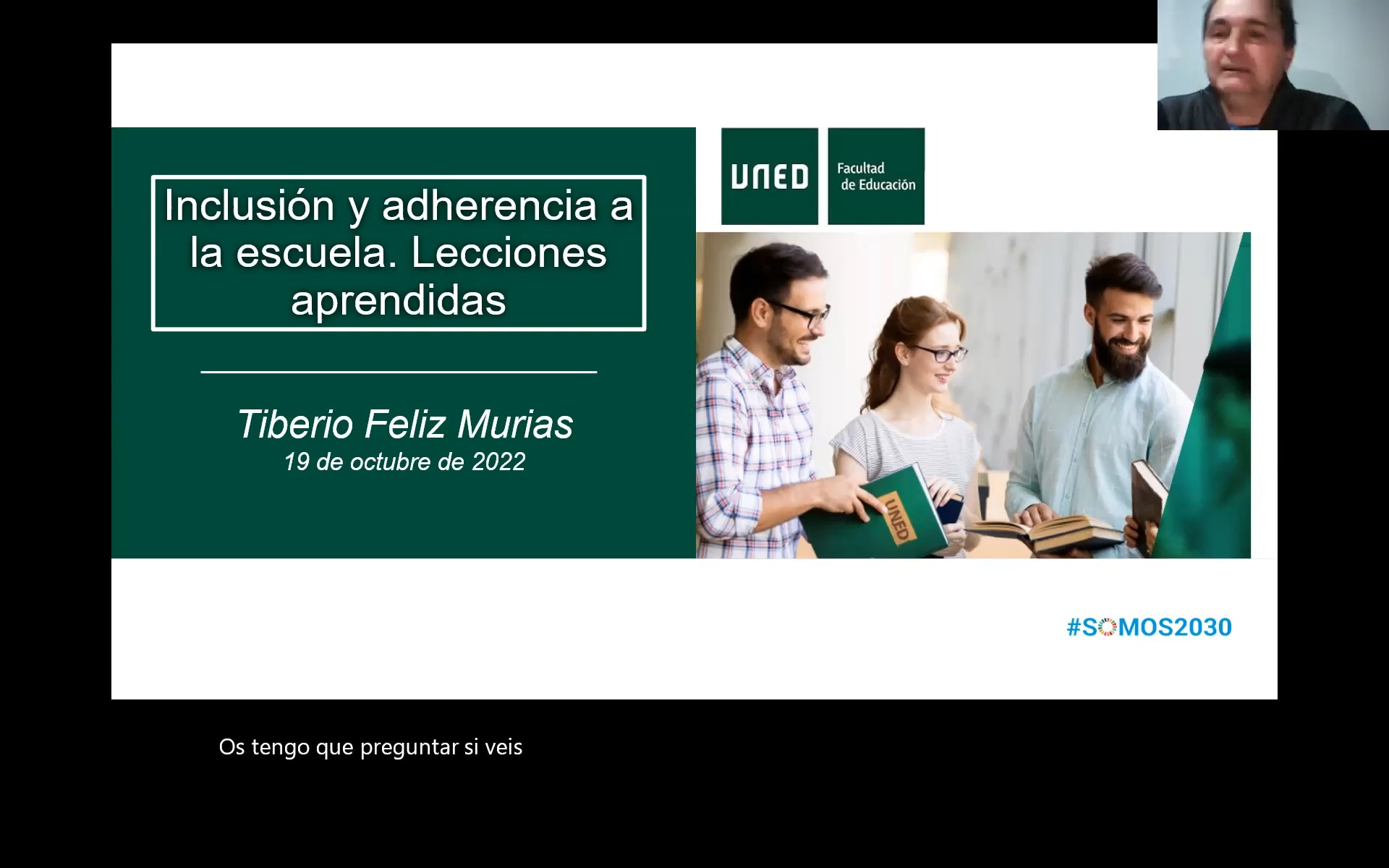 Inclusión y adherencia a la escuela. Lecciones aprendidas

Tiberio Feliz Murias
19 de octubre de 2022

UNED

Facultad de Educación

UNED

#SOMOS2030

Os tengo que preguntar si veis